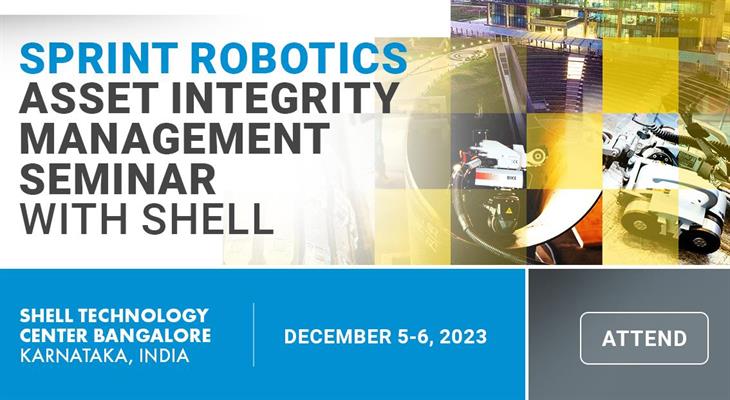 SPRINT ROBOTICS
ASSET INTEGRITY MANAGEMENT SEMINAR WITH SHELL

SHELL TECHNOLOGY CENTER BANGALORE
KARNATAKA, INDIA

DECEMBER 5-6, 2023

ATTEND